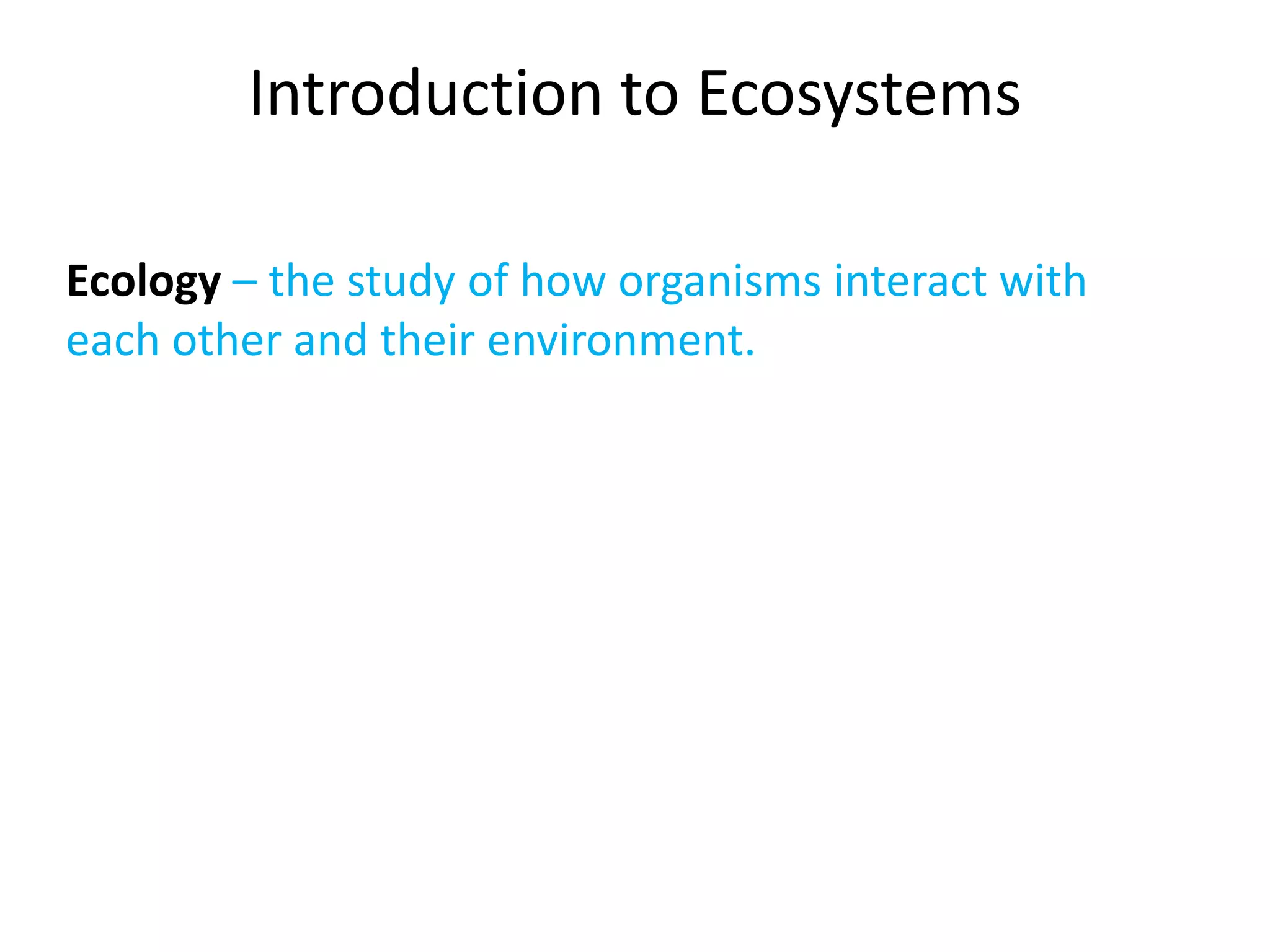 Introduction to Ecosystems

Ecology – the study of how organisms interact with each other and their environment.